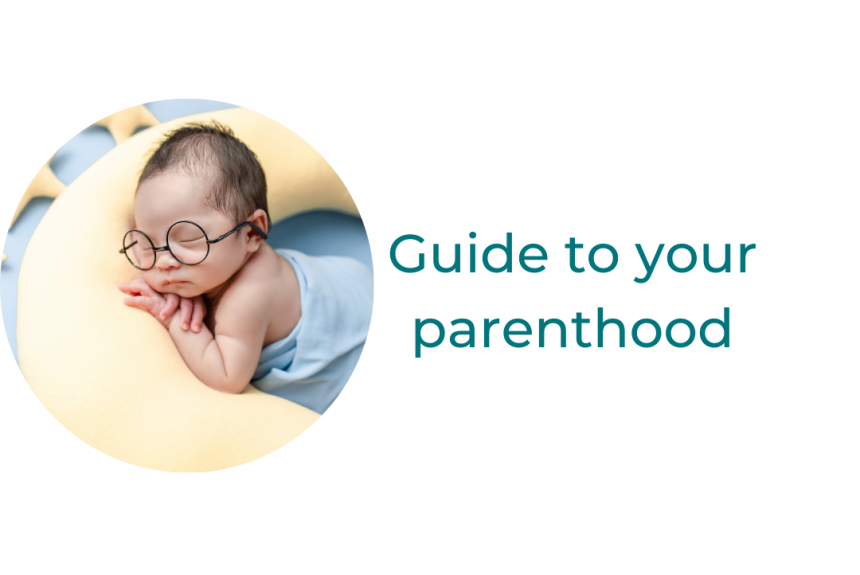 Guide to your parenthood